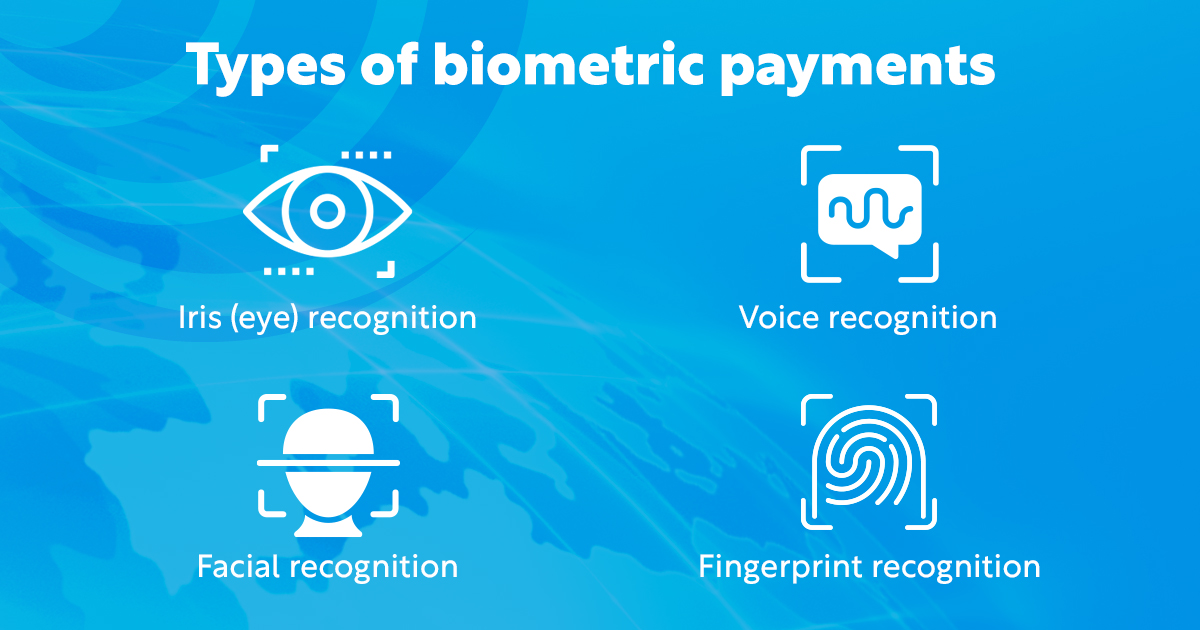 Types of biometric payments

Iris (eye) recognition

Voice recognition

Facial recognition

Fingerprint recognition